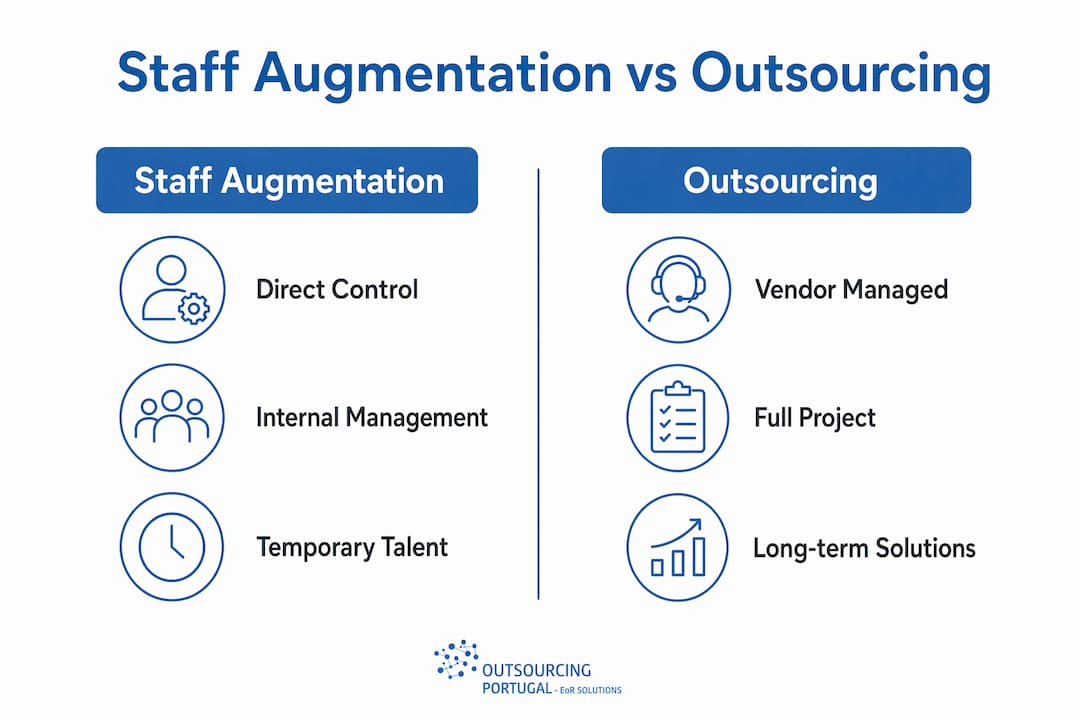 Staff Augmentation vs Outsourcing

Staff Augmentation

Direct Control

Internal Management

Temporary Talent

Outsourcing

Vendor Managed

Full Project

Long-term Solutions

OUTSOURCING PORTUGAL - EoR SOLUTIONS